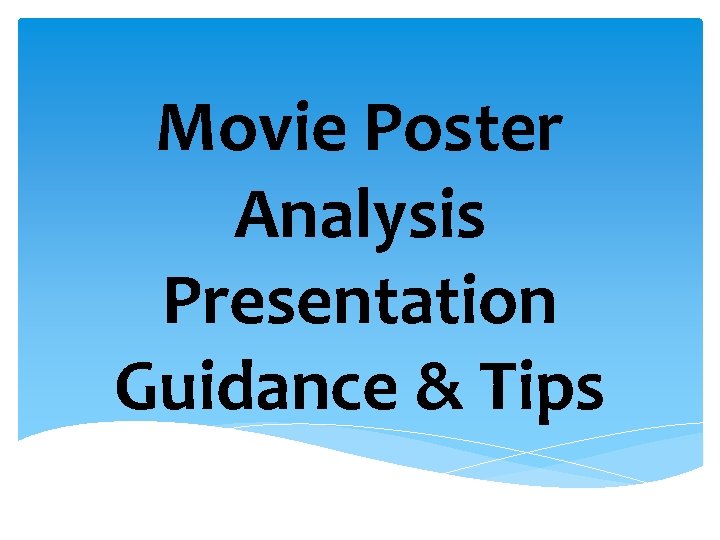 Movie Poster Analysis Presentation Guidance & Tips